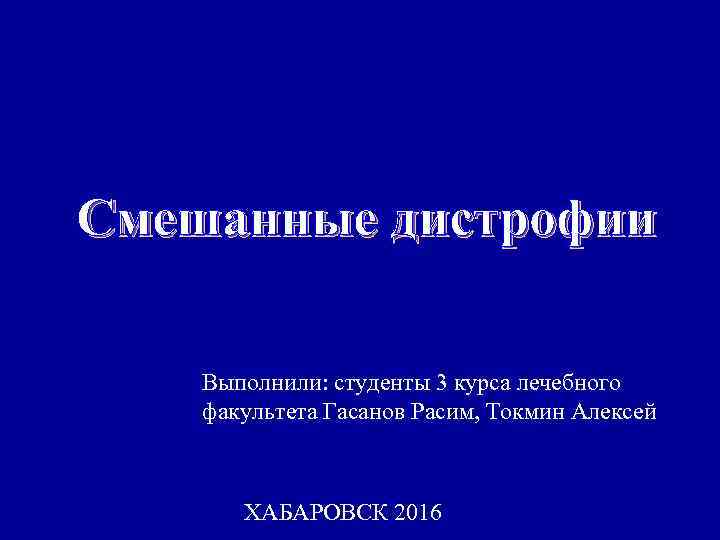 Смешанные дистрофии

Выполнили: студенты 3 курса лечебного факультета Гасанов Расим, Токмин Алексей

ХАБАРОВСК 2016